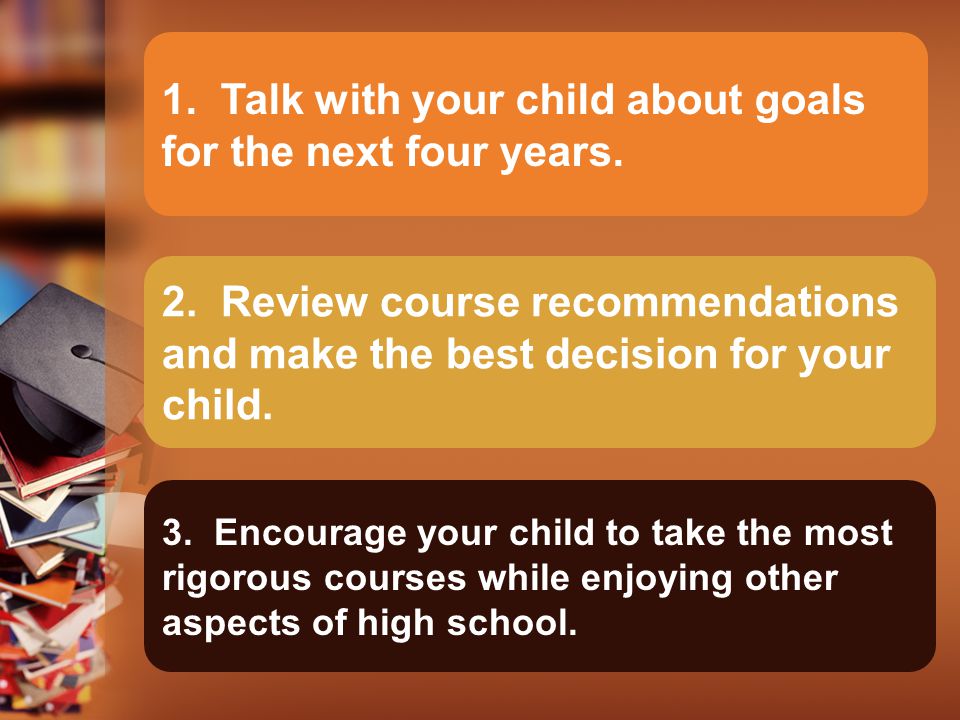 1. Talk with your child about goals for the next four years.

2. Review course recommendations and make the best decision for your child.

3. Encourage your child to take the most rigorous courses while enjoying other aspects of high school.